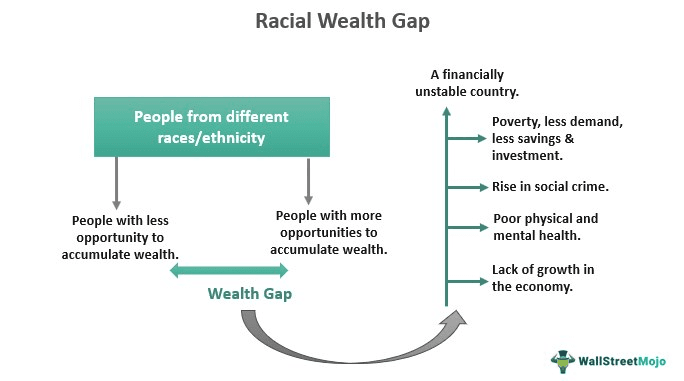 Racial Wealth Gap

People from different races/ethnicity

People with less opportunity to accumulate wealth.

People with more opportunities to accumulate wealth.

Wealth Gap

A financially unstable country.

Poverty, less demand, less savings & investment.

Rise in social crime.

Poor physical and mental health.

Lack of growth in the economy.

WallStreetMojo